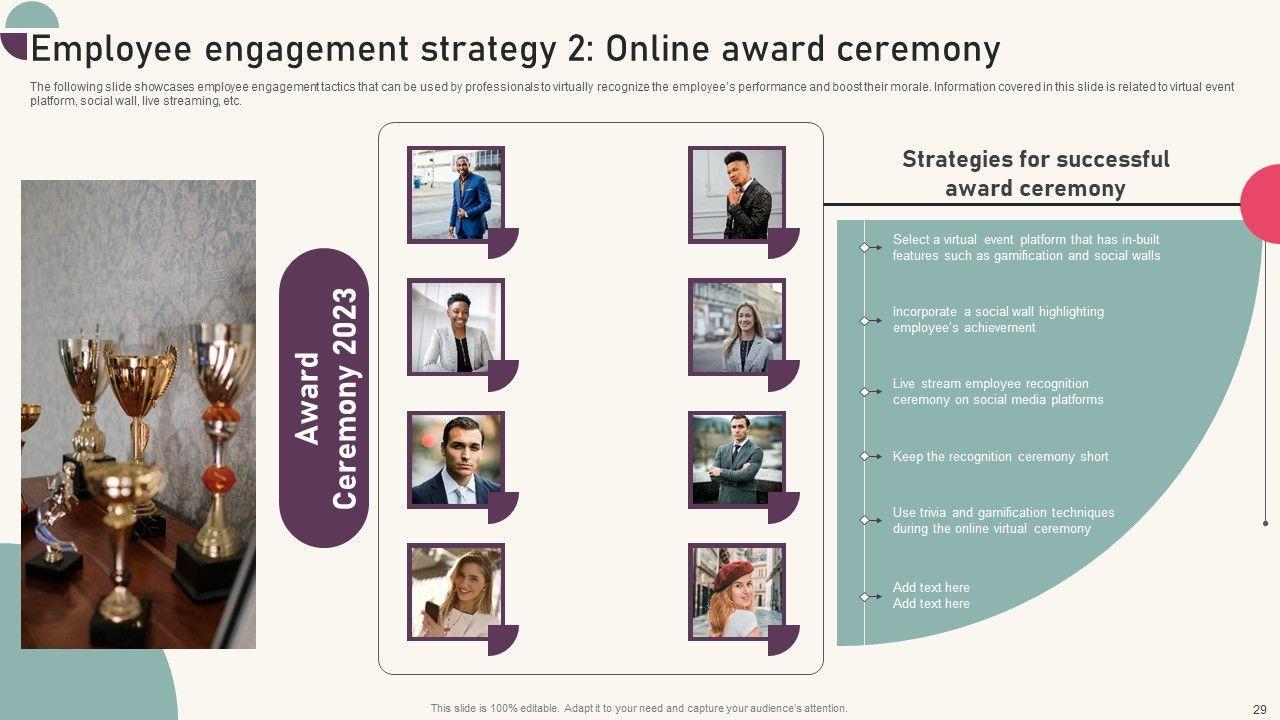 Employee engagement strategy 2: Online award ceremony

The following slide showcases employee engagement tactics that can be used by professionals to virtually recognize the employee's performance and boost their morale. Information covered in this slide is related to virtual event platform, social wall, live streaming, etc.

Award Ceremony 2023

Strategies for successful award ceremony

Select a virtual event platform that has in-built features such as gamification and social walls

Incorporate a social wall highlighting employee's achievement

Live stream employee recognition ceremony on social media platforms

Keep the recognition ceremony short

Use trivia and gamification techniques during the online virtual ceremony

Add text here
Add text here

This slide is 100% editable. Adapt it to your need and capture your audience's attention.

29